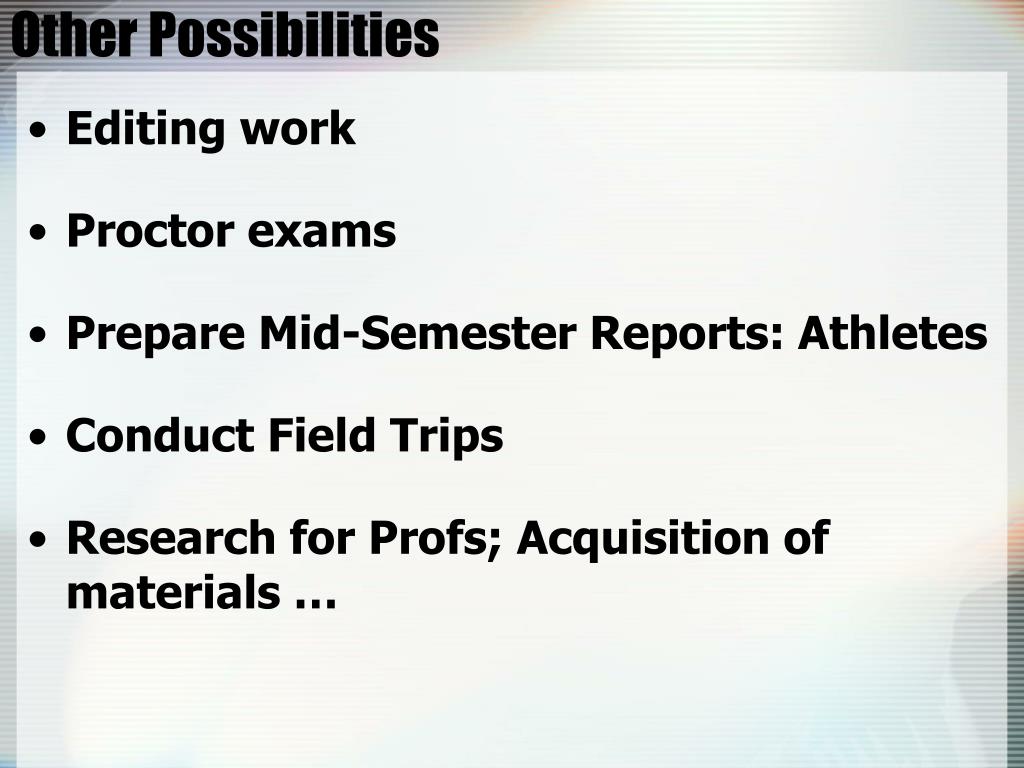 Other Possibilities

• Editing work

• Proctor exams

• Prepare Mid-Semester Reports: Athletes

• Conduct Field Trips

• Research for Profs; Acquisition of materials …